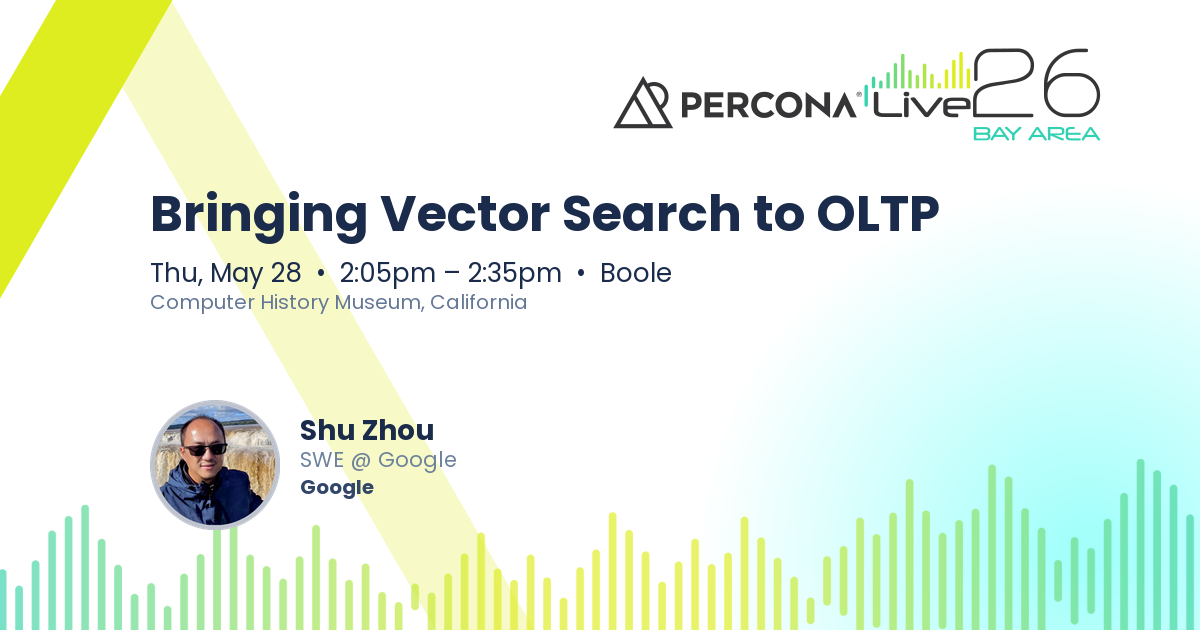 PERCONA® Live 26
BAY AREA

Bringing Vector Search to OLTP

Thu, May 28 • 2:05pm – 2:35pm • Boole
Computer History Museum, California

Shu Zhou
SWE @ Google
Google